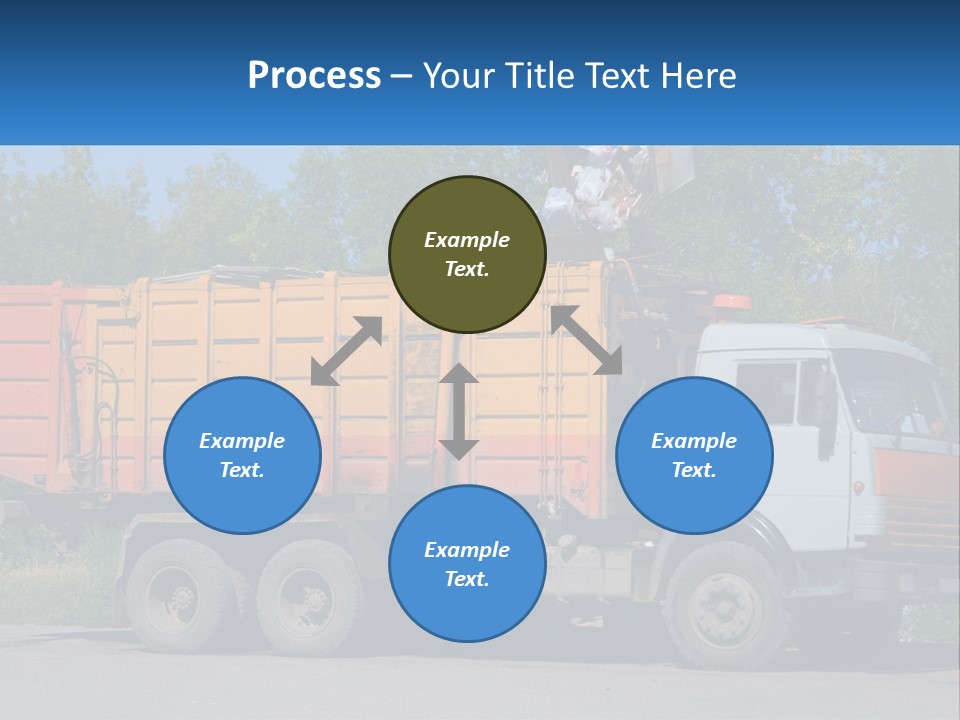 Process – Your Title Text Here

Example Text.

Example Text.

Example Text.

Example Text.